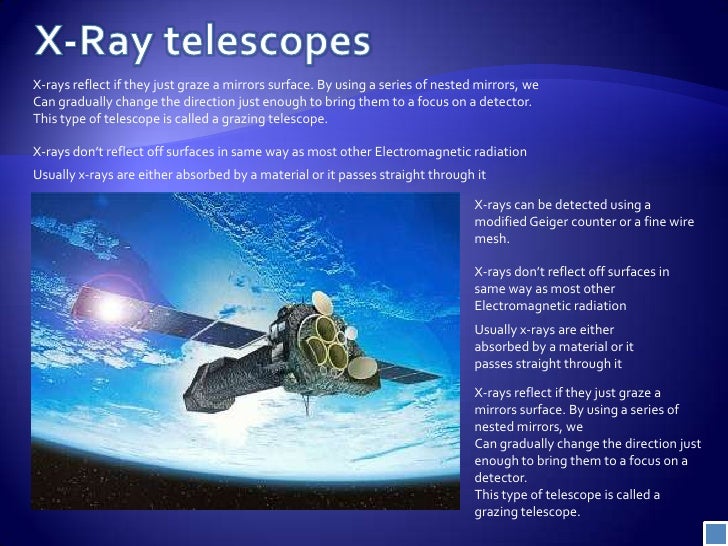 X-Ray telescopes

X-rays reflect if they just graze a mirrors surface. By using a series of nested mirrors, we
Can gradually change the direction just enough to bring them to a focus on a detector.
This type of telescope is called a grazing telescope.

X-rays don't reflect off surfaces in same way as most other Electromagnetic radiation

Usually x-rays are either absorbed by a material or it passes straight through it

X-rays can be detected using a modified Geiger counter or a fine wire mesh.

X-rays don't reflect off surfaces in same way as most other Electromagnetic radiation

Usually x-rays are either absorbed by a material or it passes straight through it

X-rays reflect if they just graze a mirrors surface. By using a series of nested mirrors, we
Can gradually change the direction just enough to bring them to a focus on a detector.
This type of telescope is called a grazing telescope.